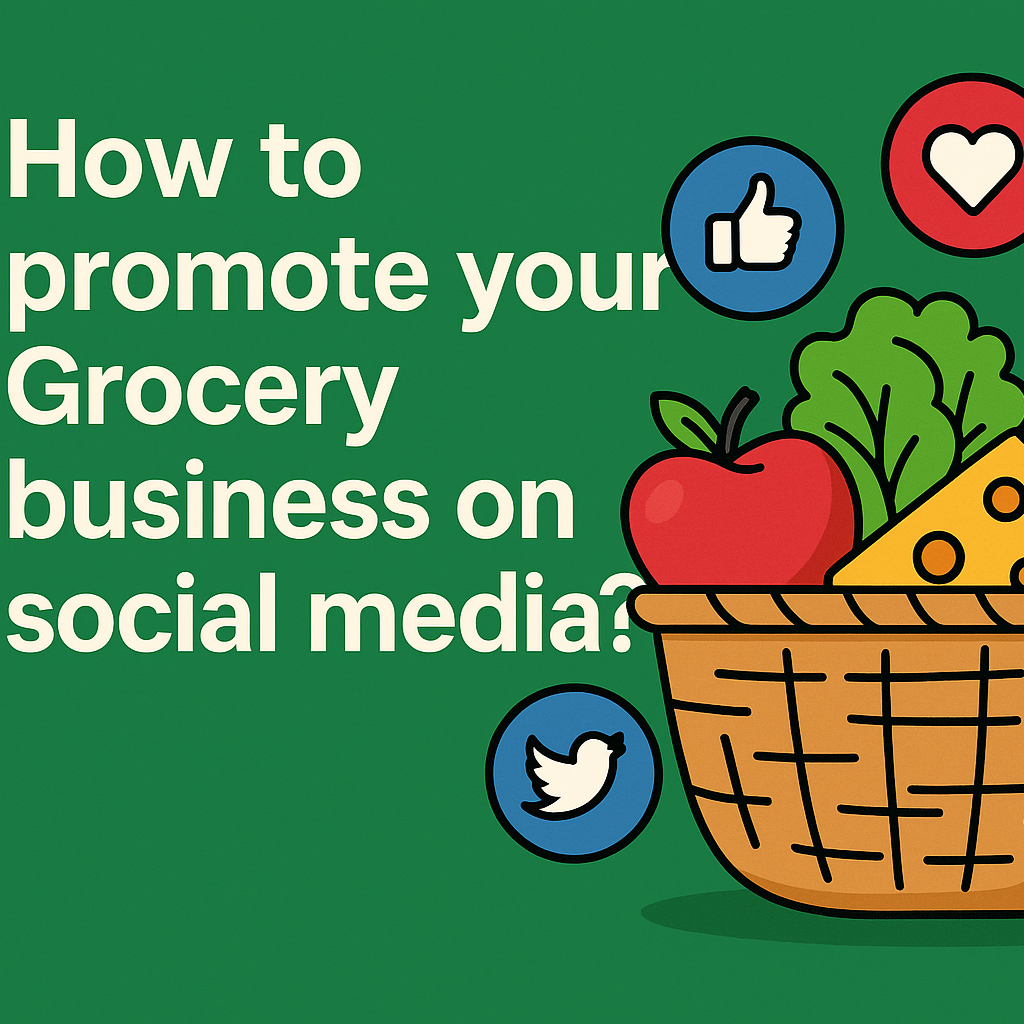 How to promote your Grocery business on social media?